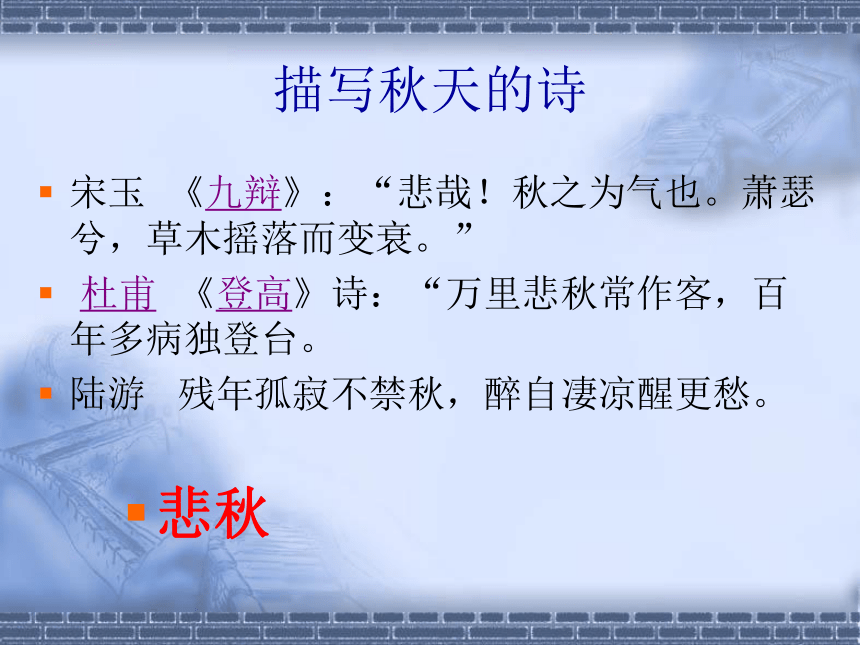 描写秋天的诗

宋玉 《九辩》：“悲哉！秋之为气也。萧瑟兮，草木摇落而变衰。”

杜甫 《登高》诗：“万里悲秋常作客，百年多病独登台。

陆游 残年孤寂不禁秋，醉自凄凉醒更愁。

悲秋